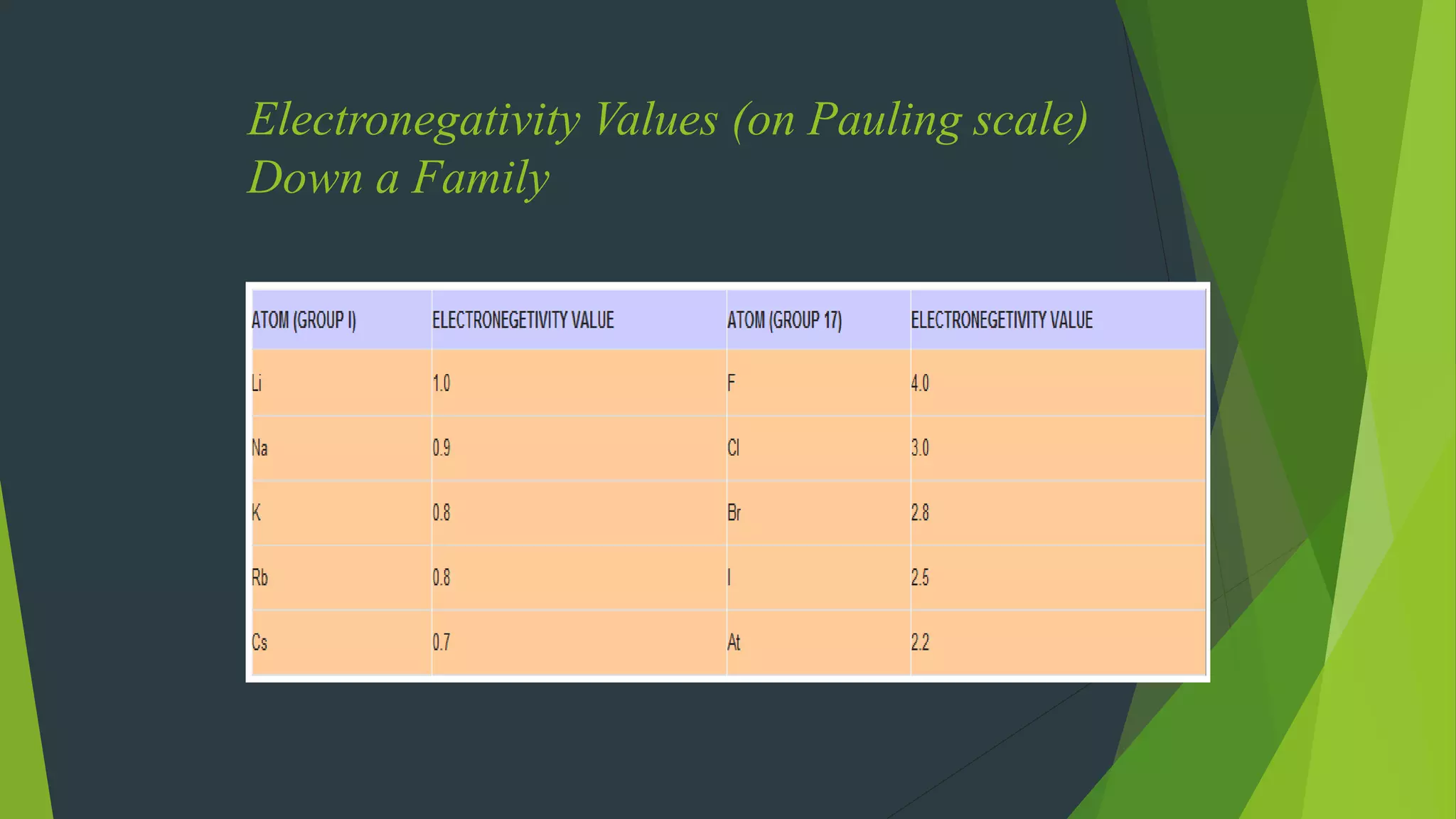 Electronegativity Values (on Pauling scale) Down a Family

| ATOM (GROUP I) | ELECTRONEGETIVITY VALUE | ATOM (GROUP 17) | ELECTRONEGETIVITY VALUE |
|---|---|---|---|
| Li | 1.0 | F | 4.0 |
| Na | 0.9 | Cl | 3.0 |
| K | 0.8 | Br | 2.8 |
| Rb | 0.8 | I | 2.5 |
| Cs | 0.7 | At | 2.2 |